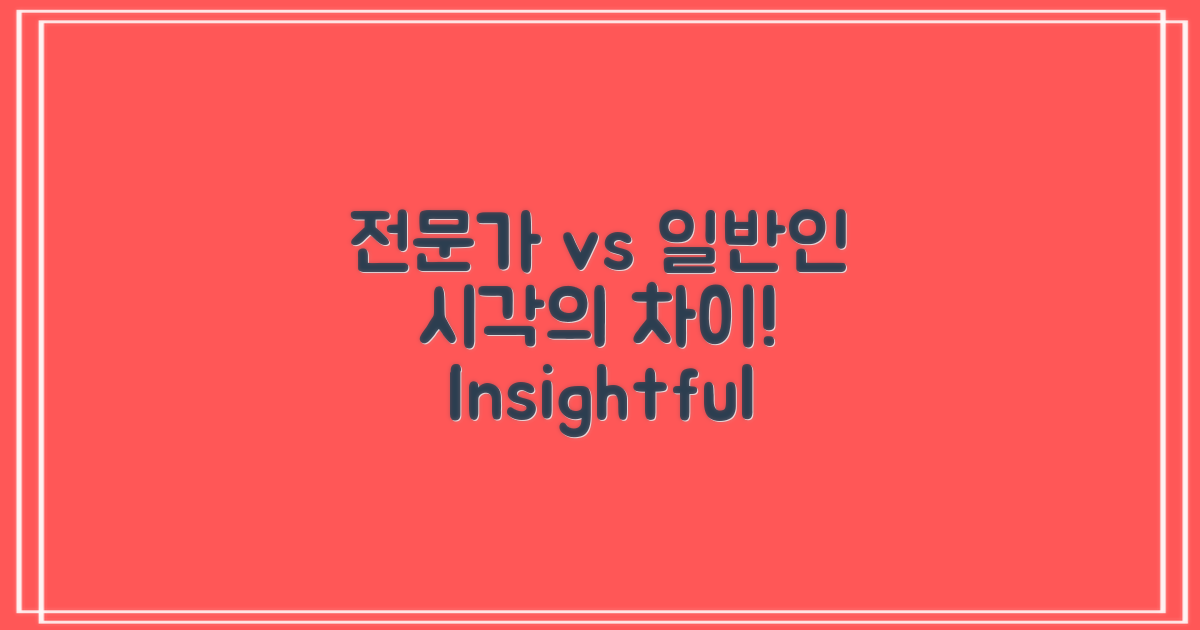 전문가 vs 일반인
시각의 차이!
Insightful